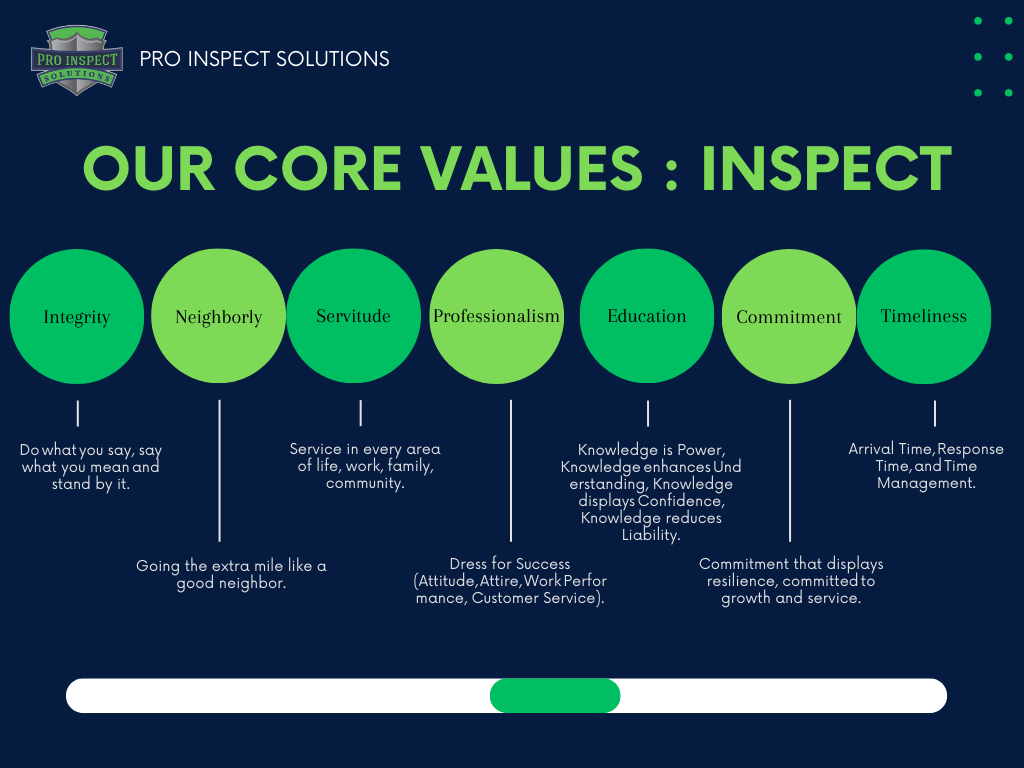 PRO INSPECT SOLUTIONS

PRO INSPECT SOLUTIONS

OUR CORE VALUES : INSPECT

Integrity

Neighborly

Servitude

Professionalism

Education

Commitment

Timeliness

Do what you say, say what you mean and stand by it.

Going the extra mile like a good neighbor.

Service in every area of life, work, family, community.

Dress for Success (Attitude, Attire, Work Performance, Customer Service).

Knowledge is Power, Knowledge enhances Understanding, Knowledge displays Confidence, Knowledge reduces Liability.

Commitment that displays resilience, committed to growth and service.

Arrival Time, Response Time, and Time Management.